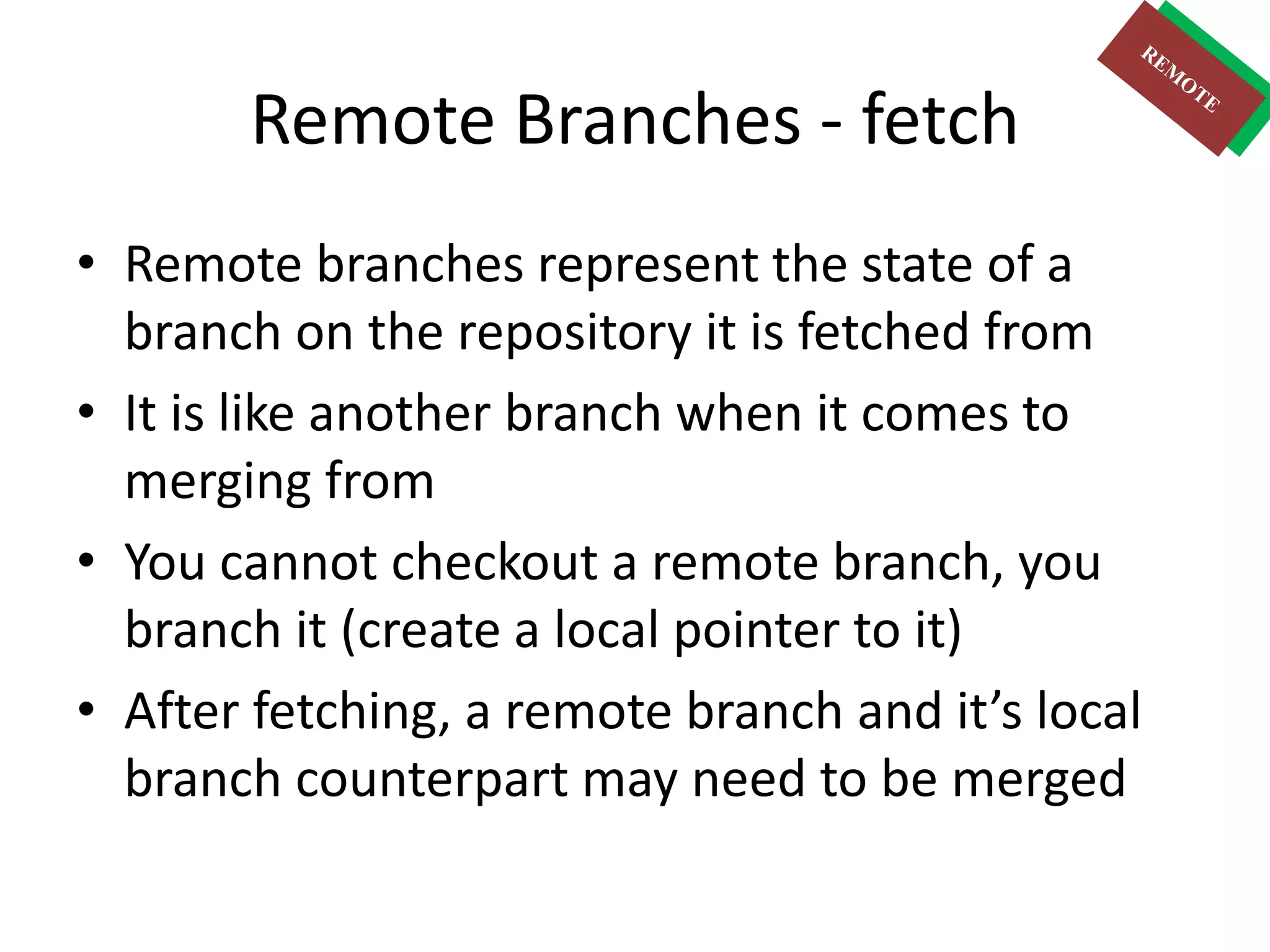 REMOTE

Remote Branches - fetch

• Remote branches represent the state of a branch on the repository it is fetched from
• It is like another branch when it comes to merging from
• You cannot checkout a remote branch, you branch it (create a local pointer to it)
• After fetching, a remote branch and it’s local branch counterpart may need to be merged